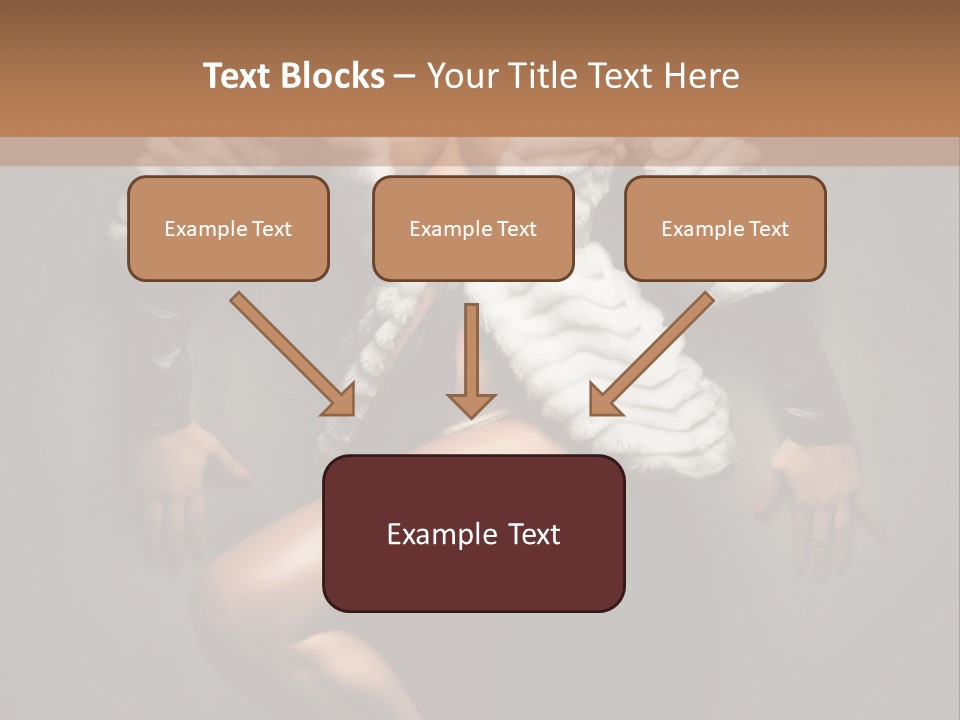 Text Blocks – Your Title Text Here

Example Text

Example Text

Example Text

Example Text